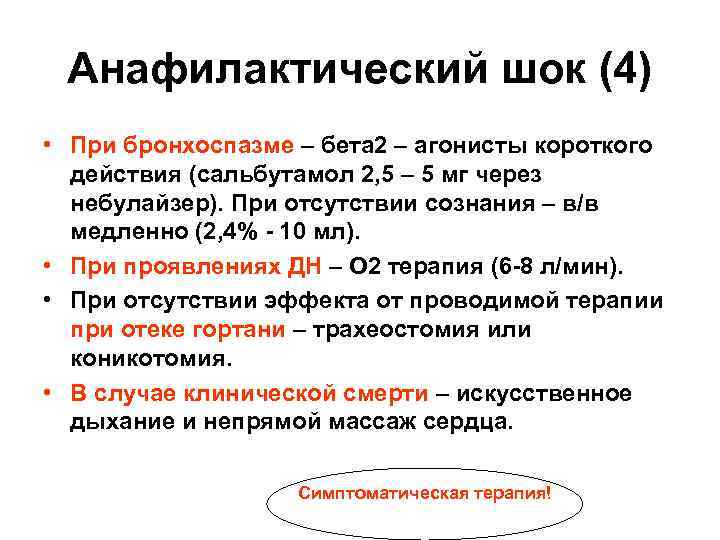 Анафилактический шок (4)

• При бронхоспазме – бета2 – агонисты короткого действия (сальбутамол 2,5 – 5 мг через небулайзер). При отсутствии сознания – в/в медленно (2,4% - 10 мл).

• При проявлениях ДН – О2 терапия (6-8 л/мин).

• При отсутствии эффекта от проводимой терапии при отеке гортани – трахеостомия или коникотомия.

• В случае клинической смерти – искусственное дыхание и непрямой массаж сердца.

Симптоматическая терапия!